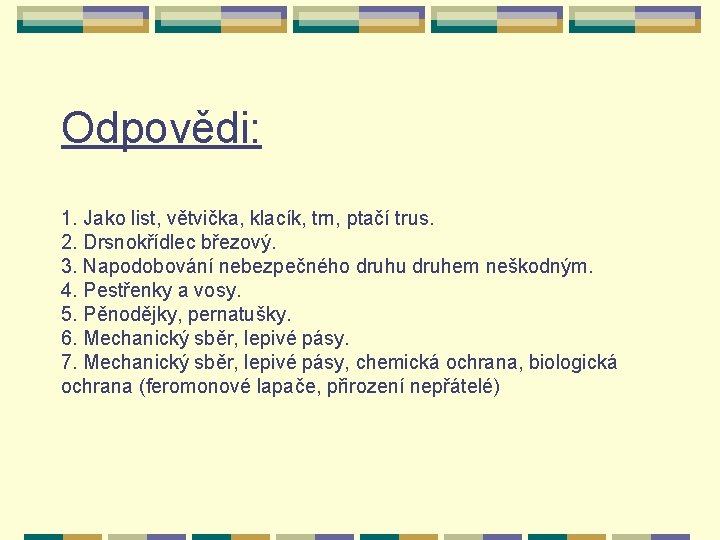 Odpovědi:

1. Jako list, větvička, klacík, trn, ptačí trus.
2. Drsnokřídlec březový.
3. Napodobování nebezpečného druhu druhem neškodným.
4. Pestřenky a vosy.
5. Pěnodějky, pernatušky.
6. Mechanický sběr, lepivé pásy.
7. Mechanický sběr, lepivé pásy, chemická ochrana, biologická ochrana (feromonové lapače, přirození nepřátelé)